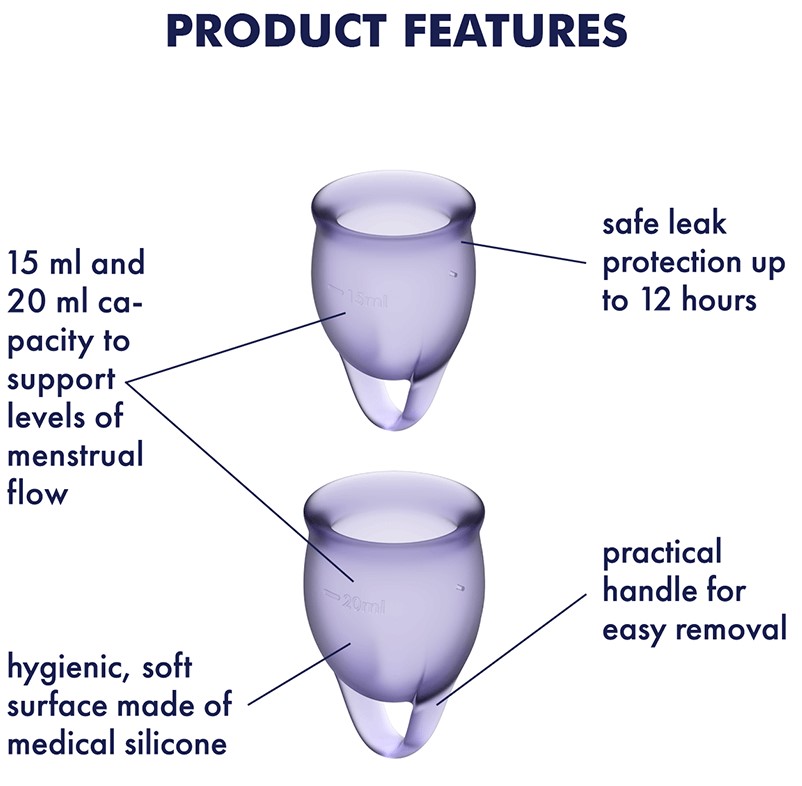 PRODUCT FEATURES

15 ml and 20 ml capacity to support levels of menstrual flow

15ml

safe leak protection up to 12 hours

20ml

practical handle for easy removal

hygienic, soft surface made of medical silicone